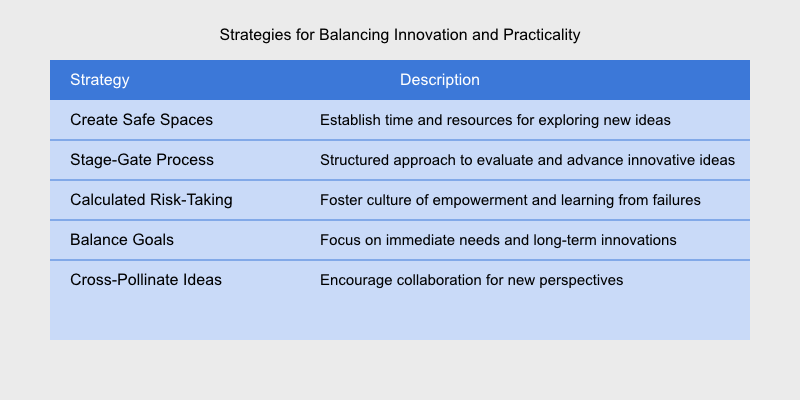 Strategies for Balancing Innovation and Practicality

| Strategy | Description |
|---|---|
| Create Safe Spaces | Establish time and resources for exploring new ideas |
| Stage-Gate Process | Structured approach to evaluate and advance innovative ideas |
| Calculated Risk-Taking | Foster culture of empowerment and learning from failures |
| Balance Goals | Focus on immediate needs and long-term innovations |
| Cross-Pollinate Ideas | Encourage collaboration for new perspectives |